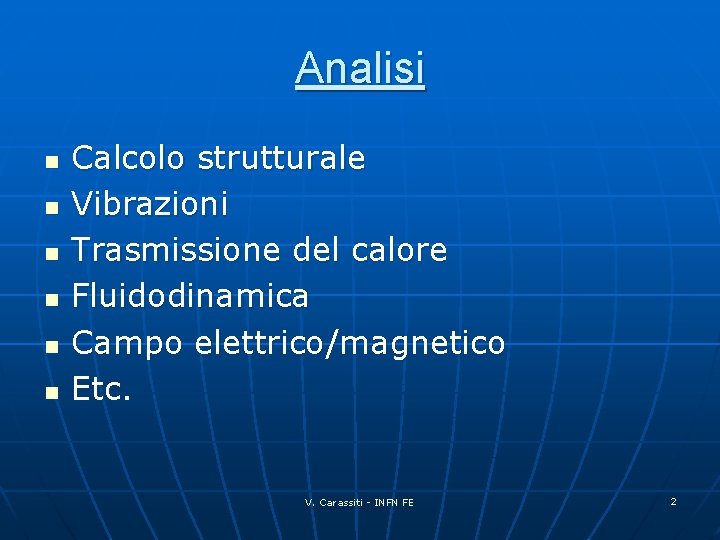 Analisi

- Calcolo strutturale
- Vibrazioni
- Trasmissione del calore
- Fluidodinamica
- Campo elettrico/magnetico
- Etc.

V. Carassiti - INFN FE

2